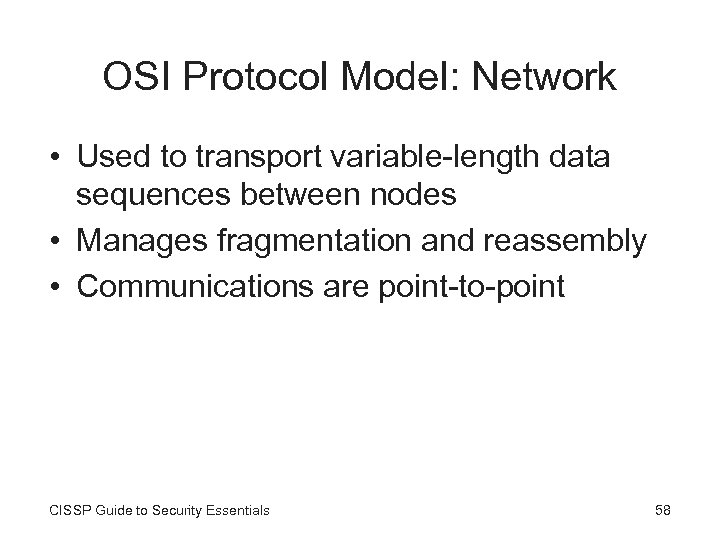 OSI Protocol Model: Network

• Used to transport variable-length data sequences between nodes
• Manages fragmentation and reassembly
• Communications are point-to-point

CISSP Guide to Security Essentials

58